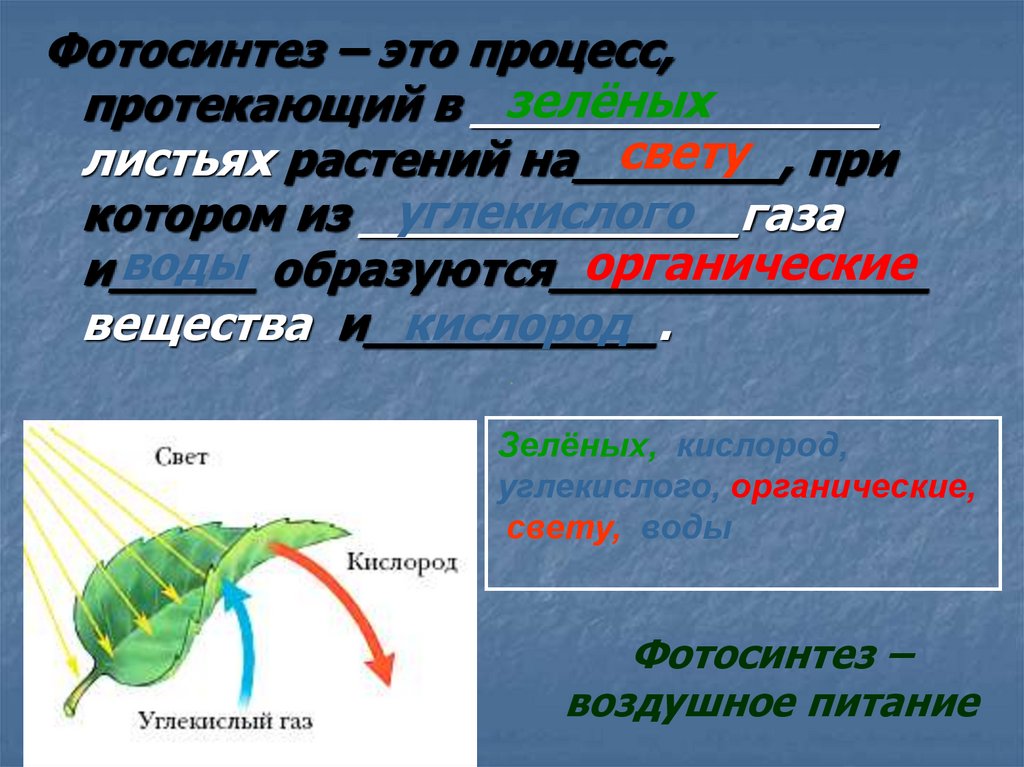 Фотосинтез – это процесс, протекающий в зелёных листьях растений на свету, при котором из углекислого газа и воды образуются органические вещества и кислород.

Свет

Кислород

Углекислый газ

Зелёных, кислород, углекислого, органические, свету, воды

Фотосинтез – воздушное питание